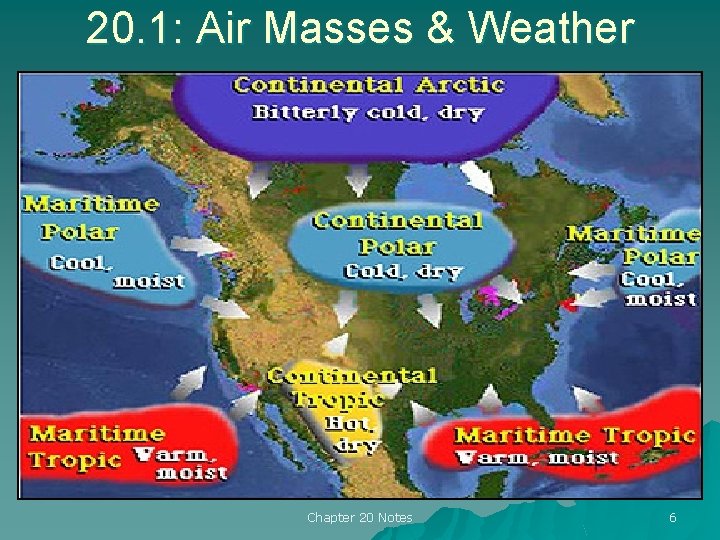 20.1: Air Masses & Weather

Continental Arctic
Bitterly cold, dry

Maritime Polar
Cool, moist

Continental Polar
Cold, dry

Maritime Polar
Cool, moist

Continental Tropic
Hot, dry

Maritime Tropic Warm, moist

Maritime Tropic
Warm, moist

Chapter 20 Notes

6